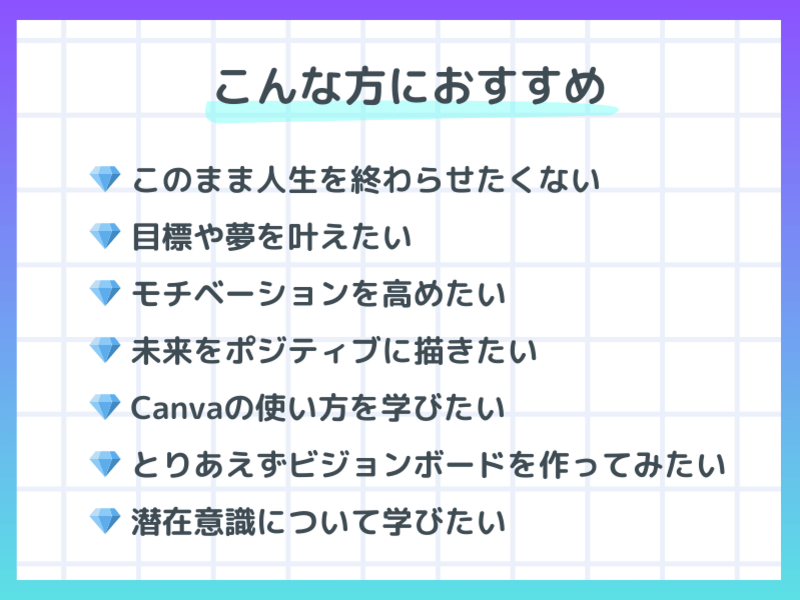 こんな方におすすめ

💎 このまま人生を終わらせたくない
💎 目標や夢を叶えたい
💎 モチベーションを高めたい
💎 未来をポジティブに描きたい
💎 Canvaの使い方を学びたい
💎 とりあえずビジョンボードを作ってみたい
💎 潜在意識について学びたい